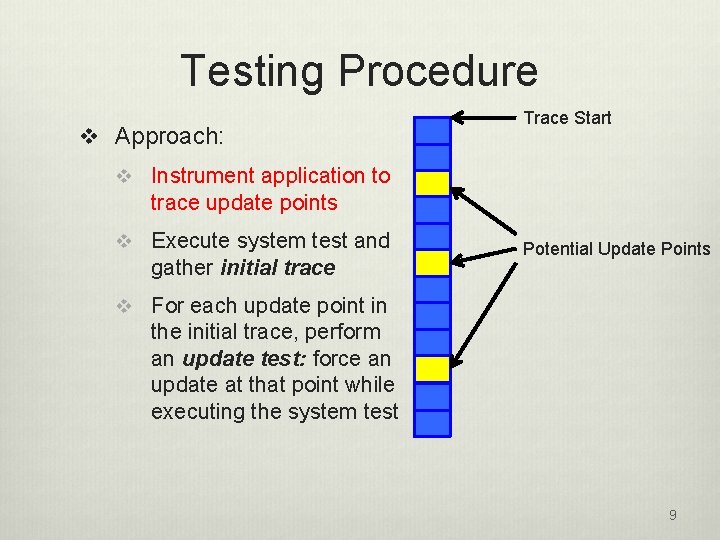 Testing Procedure

❖ Approach:

❖ Instrument application to trace update points

❖ Execute system test and gather initial trace

❖ For each update point in the initial trace, perform an update test: force an update at that point while executing the system test

Trace Start

Potential Update Points

9